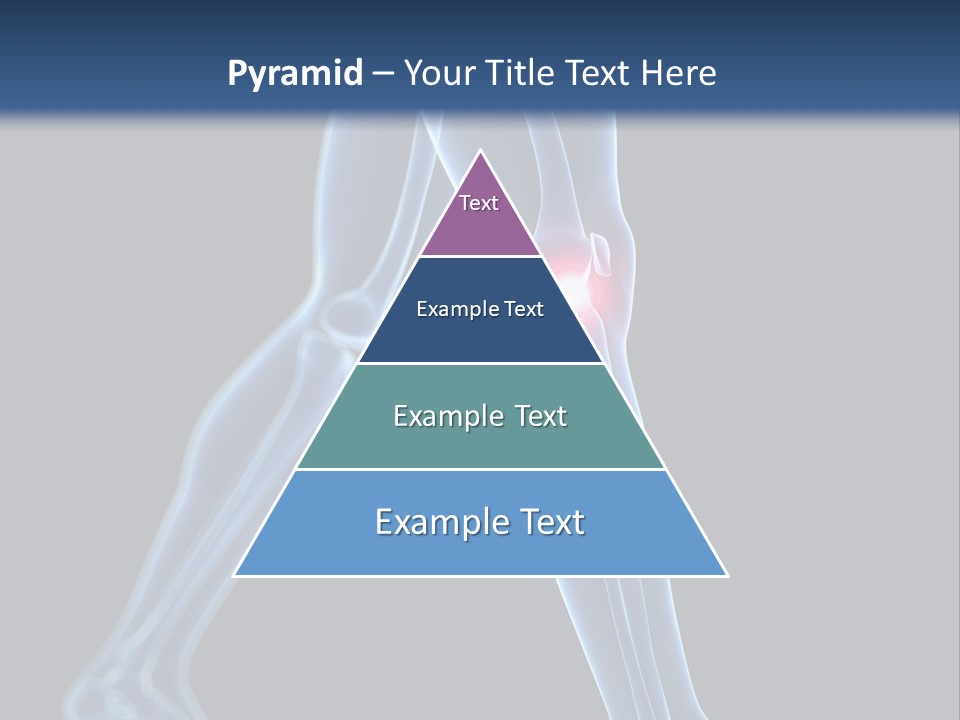 Pyramid – Your Title Text Here

Text

Example Text

Example Text

Example Text